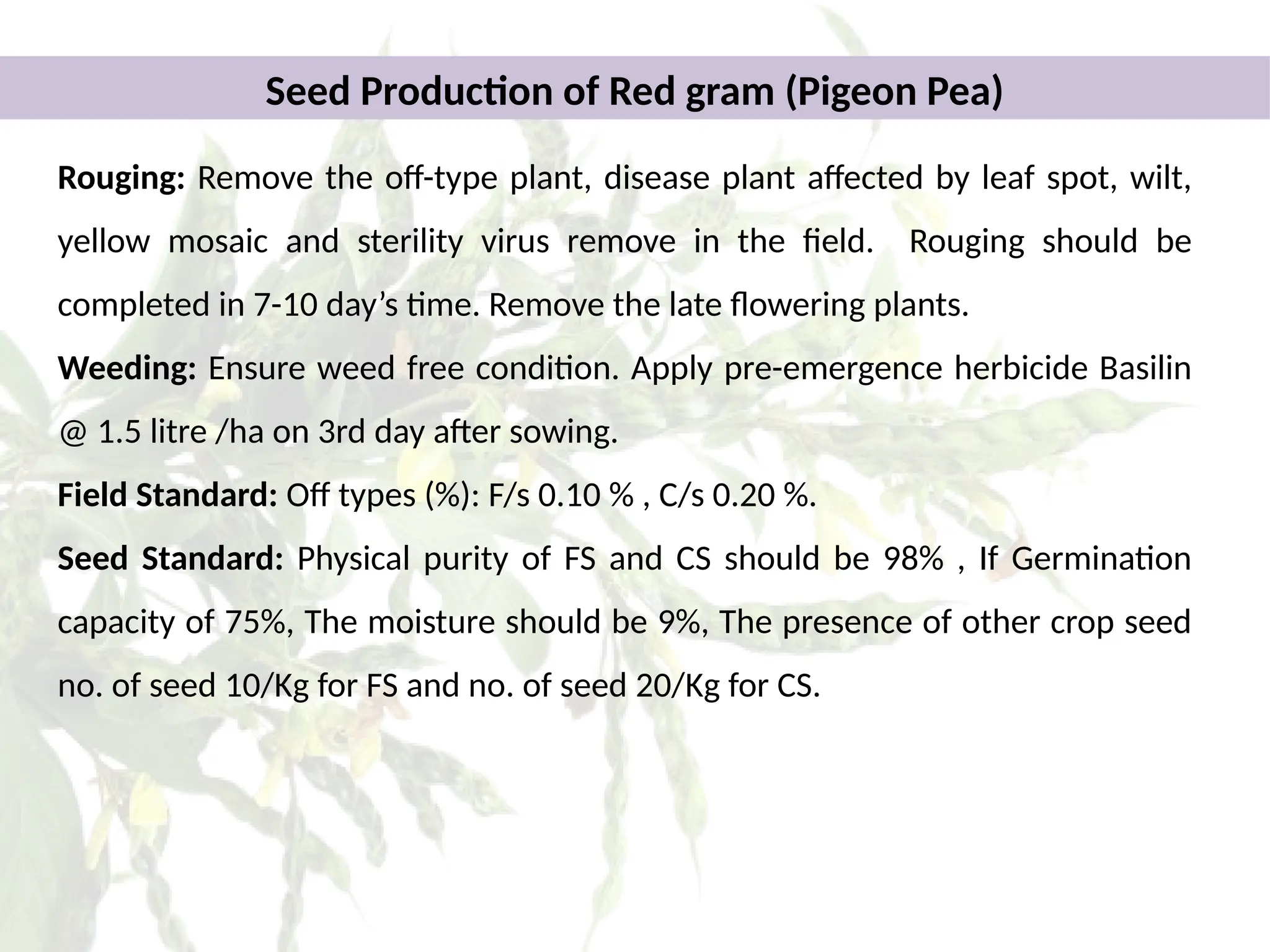 Seed Production of Red gram (Pigeon Pea)

Rouging: Remove the off-type plant, disease plant affected by leaf spot, wilt, yellow mosaic and sterility virus remove in the field.  Rouging should be completed in 7-10 day’s time. Remove the late flowering plants.

Weeding: Ensure weed free condition. Apply pre-emergence herbicide Basilin @ 1.5 litre /ha on 3rd day after sowing.

Field Standard: Off types (%): F/s 0.10 % , C/s 0.20 %.

Seed Standard: Physical purity of FS and CS should be 98% , If Germination capacity of 75%, The moisture should be 9%, The presence of other crop seed no. of seed 10/Kg for FS and no. of seed 20/Kg for CS.